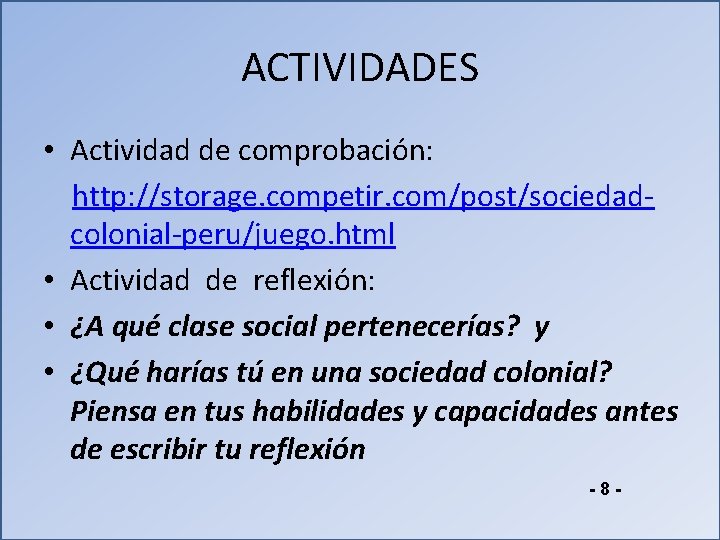 ACTIVIDADES

• Actividad de comprobación:

http://storage.competir.com/post/sociedad-colonial-peru/juego.html

• Actividad de reflexión:

• ¿A qué clase social pertenecerías? y

• ¿Qué harías tú en una sociedad colonial? Piensa en tus habilidades y capacidades antes de escribir tu reflexión

- 8 -